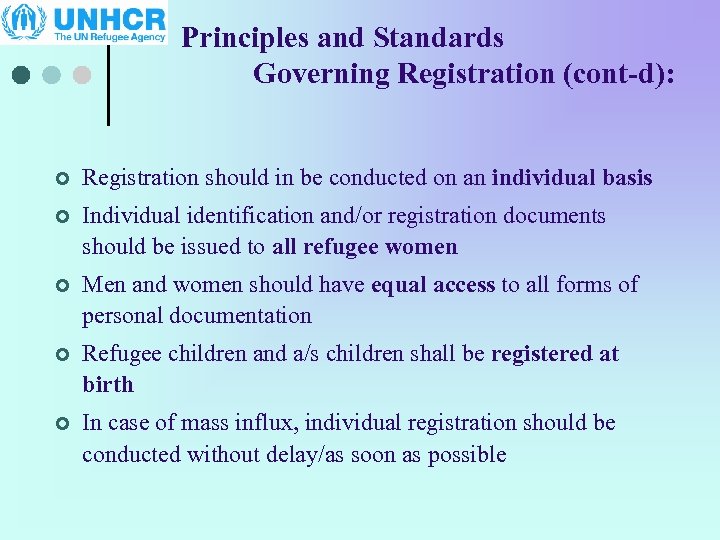 UNHCR
The UN Refugee Agency

Principles and Standards Governing Registration (cont-d):

Registration should in be conducted on an individual basis

Individual identification and/or registration documents should be issued to all refugee women

Men and women should have equal access to all forms of personal documentation

Refugee children and a/s children shall be registered at birth

In case of mass influx, individual registration should be conducted without delay/as soon as possible